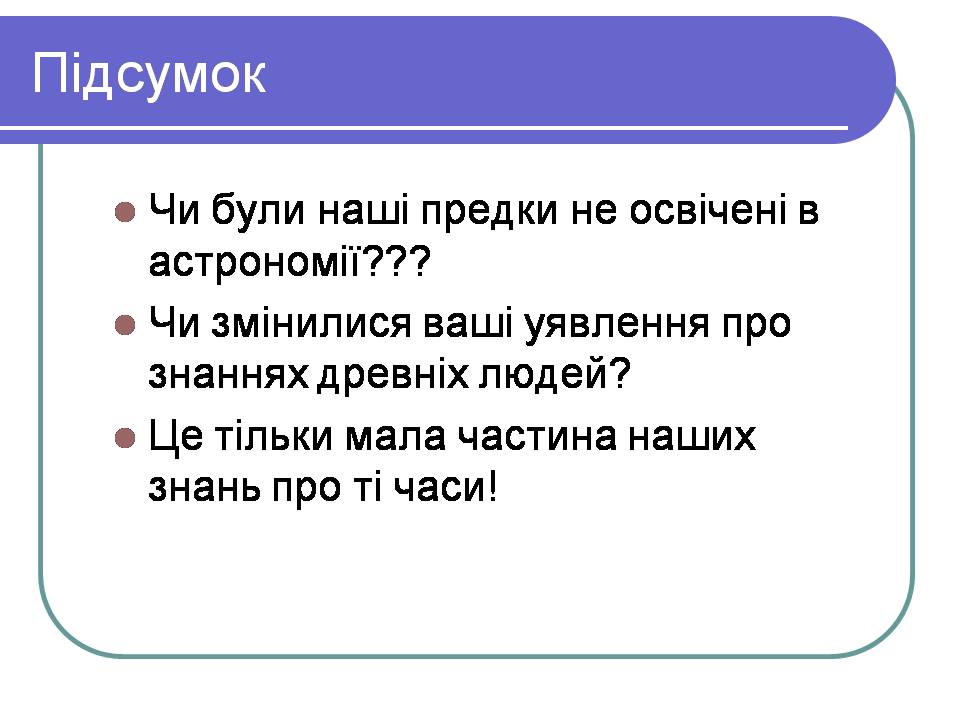 Підсумок

Чи були наші предки не освічені в астрономії???

Чи змінилися ваші уявлення про знаннях древніх людей?

Це тільки мала частина наших знань про ті часи!